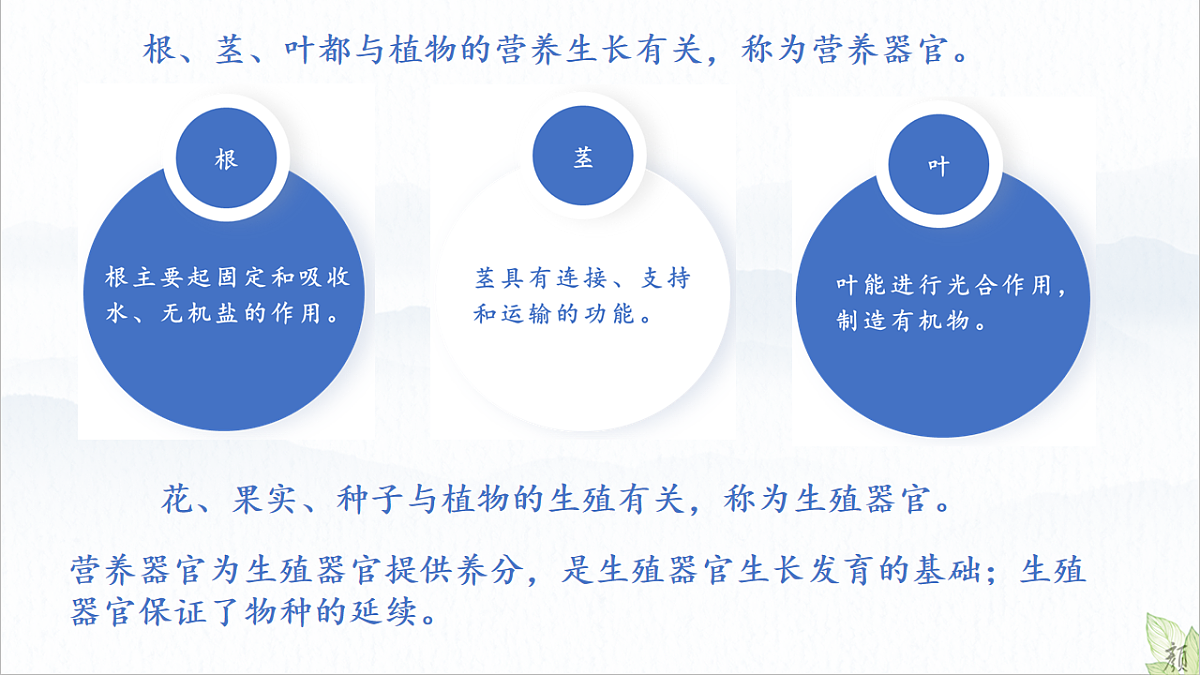 根、茎、叶都与植物的营养生长有关，称为营养器官。

根

根主要起固定和吸收水、无机盐的作用。

茎

茎具有连接、支持和运输的功能。

叶

叶能进行光合作用，制造有机物。

花、果实、种子与植物的生殖有关，称为生殖器官。

营养器官为生殖器官提供养分，是生殖器官生长发育的基础；生殖器官保证了物种的延续。

颜